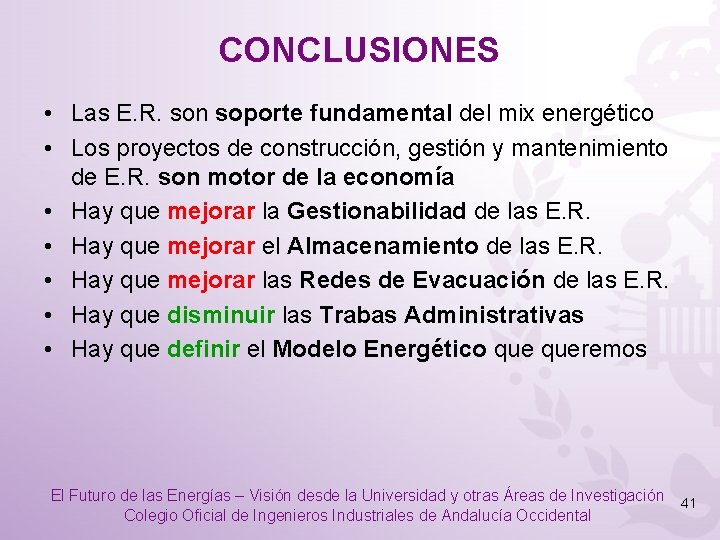 CONCLUSIONES

• Las E.R. son soporte fundamental del mix energético
• Los proyectos de construcción, gestión y mantenimiento de E.R. son motor de la economía
• Hay que mejorar la Gestionabilidad de las E.R.
• Hay que mejorar el Almacenamiento de las E.R.
• Hay que mejorar las Redes de Evacuación de las E.R.
• Hay que disminuir las Trabas Administrativas
• Hay que definir el Modelo Energético que queremos

El Futuro de las Energías – Visión desde la Universidad y otras Áreas de Investigación
Colegio Oficial de Ingenieros Industriales de Andalucía Occidental

41